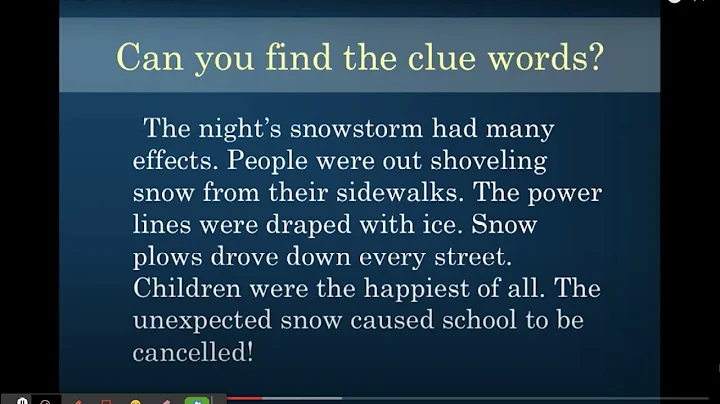 Can you find the clue words?

The night's snowstorm had many effects. People were out shoveling snow from their sidewalks. The power lines were draped with ice. Snow plows drove down every street. Children were the happiest of all. The unexpected snow caused school to be cancelled!